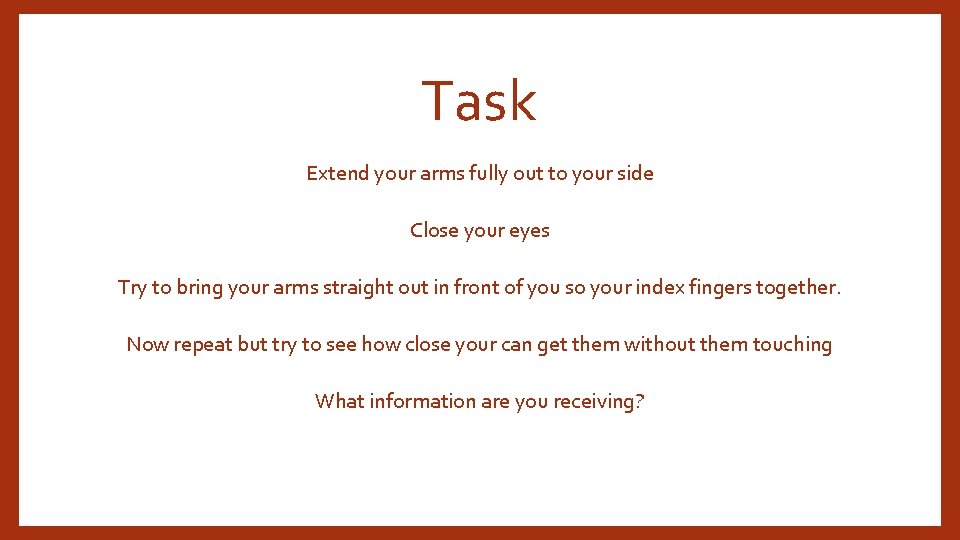 Task

Extend your arms fully out to your side

Close your eyes

Try to bring your arms straight out in front of you so your index fingers together.

Now repeat but try to see how close your can get them without them touching

What information are you receiving?